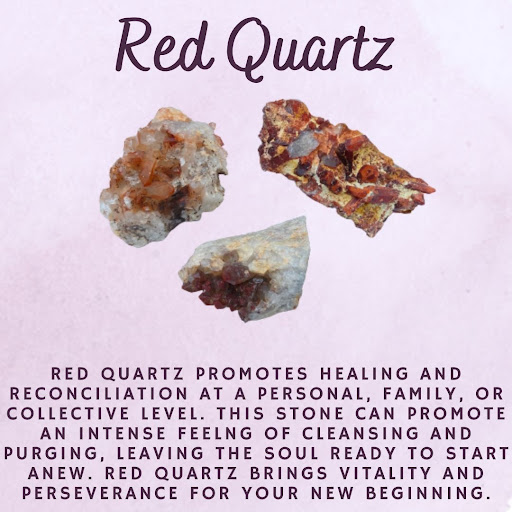 Red Quartz

RED QUARTZ PROMOTES HEALING AND RECONCILIATION AT A PERSONAL, FAMILY, OR COLLECTIVE LEVEL. THIS STONE CAN PROMOTE AN INTENSE FEELNG OF CLEANSING AND PURGING, LEAVING THE SOUL READY TO START ANEW. RED QUARTZ BRINGS VITALITY AND PERSEVERANCE FOR YOUR NEW BEGINNING.